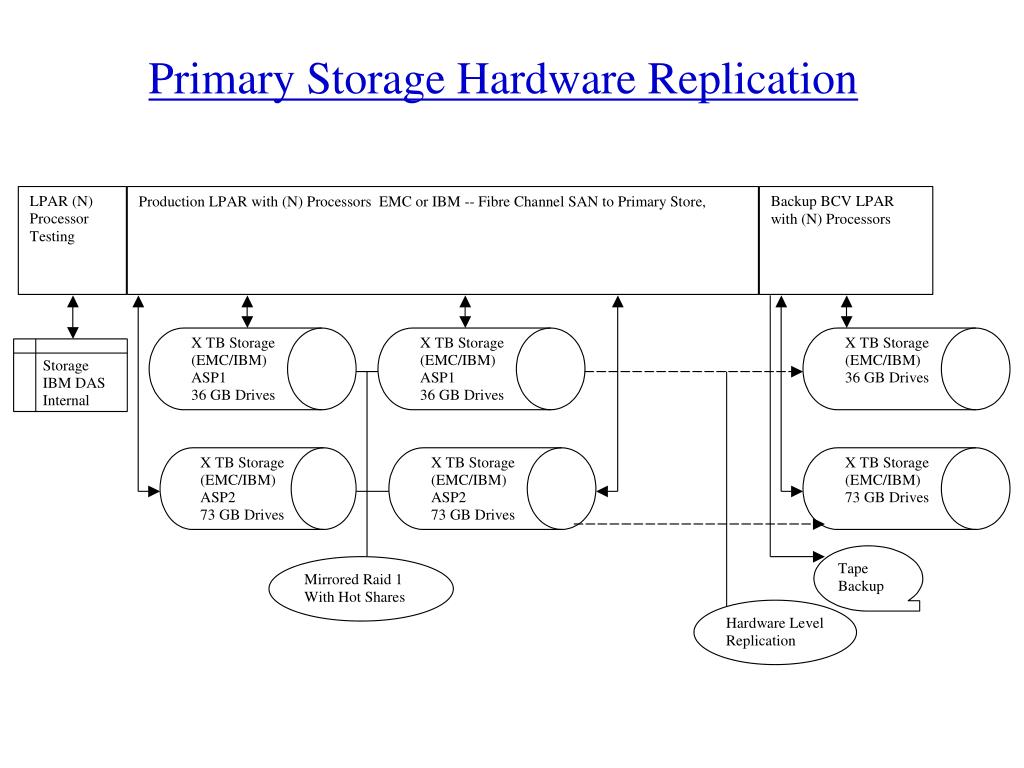 Primary Storage Hardware Replication

LPAR (N) Processor Testing

Production LPAR with (N) Processors EMC or IBM -- Fibre Channel SAN to Primary Store,

Backup BCV LPAR with (N) Processors

Storage IBM DAS Internal

X TB Storage (EMC/IBM) ASP1 36 GB Drives

X TB Storage (EMC/IBM) ASP1 36 GB Drives

X TB Storage (EMC/IBM) 36 GB Drives

X TB Storage (EMC/IBM) ASP2 73 GB Drives

X TB Storage (EMC/IBM) ASP2 73 GB Drives

X TB Storage (EMC/IBM) 73 GB Drives

Mirrored Raid 1 With Hot Shares

Tape Backup

Hardware Level Replication